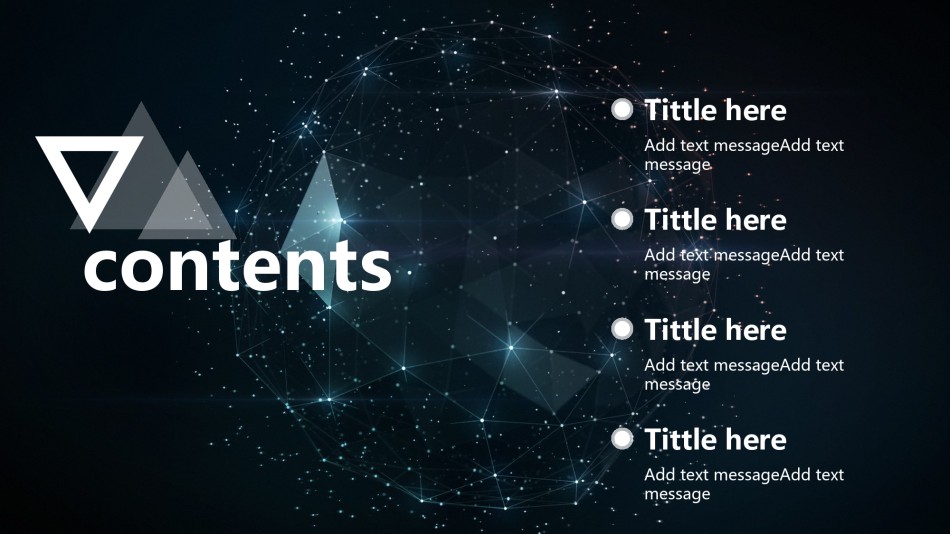 contents

Tittle here
Add text messageAdd text message

Tittle here
Add text messageAdd text message

Tittle here
Add text messageAdd text message

Tittle here
Add text messageAdd text message